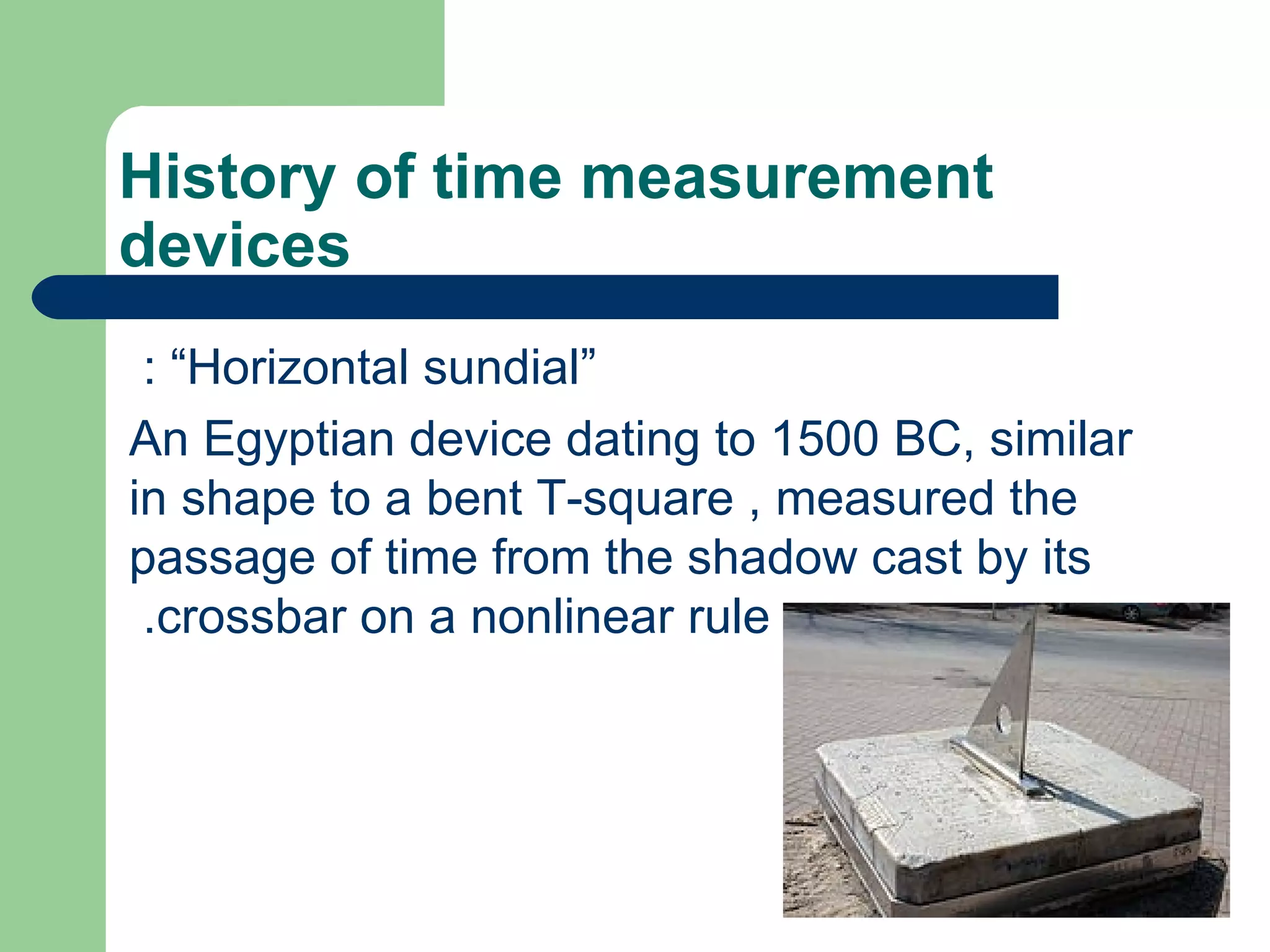 History of time measurement devices

: “Horizontal sundial”

An Egyptian device dating to 1500 BC, similar in shape to a bent T-square , measured the passage of time from the shadow cast by its .crossbar on a nonlinear rule